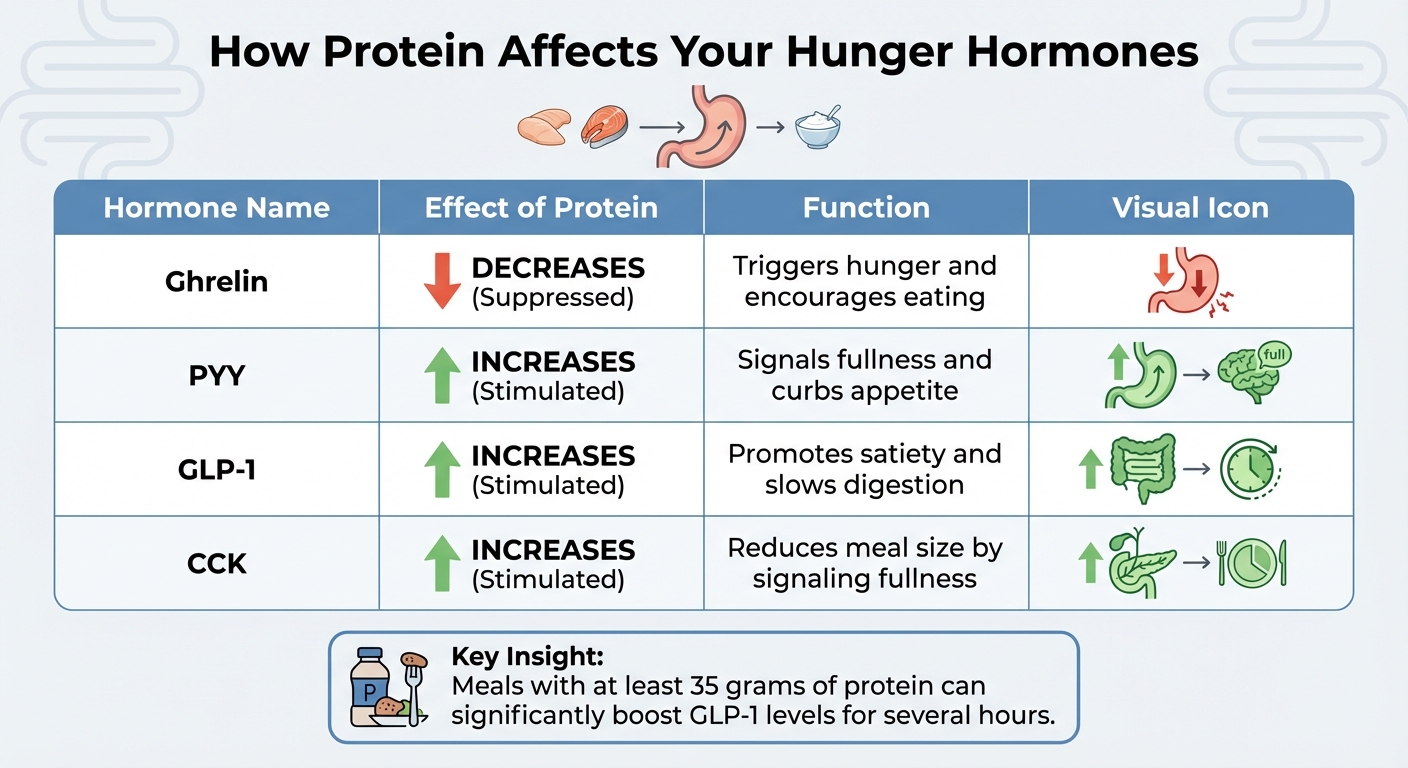 How Protein Affects Your Hunger Hormones

| Hormone Name | Effect of Protein | Function | Visual Icon |
|---|---|---|---|
| Ghrelin | DECREASES (Suppressed) | Triggers hunger and encourages eating | |
| PYY | INCREASES (Stimulated) | Signals fullness and curbs appetite | full |
| GLP-1 | INCREASES (Stimulated) | Promotes satiety and slows digestion | |
| CCK | INCREASES (Stimulated) | Reduces meal size by signaling fullness | |

P

Key Insight:
Meals with at least 35 grams of protein can significantly boost GLP-1 levels for several hours.